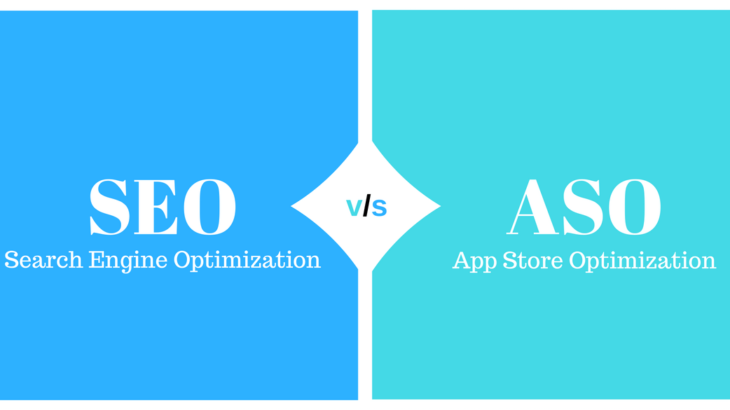 SEO
Search Engine Optimization

v/s

ASO
App Store Optimization